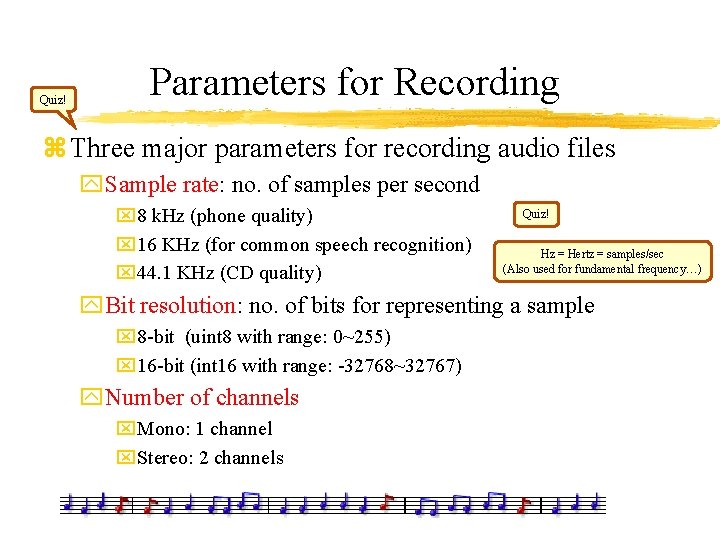 Quiz!

Parameters for Recording

Three major parameters for recording audio files

Sample rate: no. of samples per second

8 kHz (phone quality)

16 KHz (for common speech recognition)

44.1 KHz (CD quality)

Quiz!

Hz = Hertz = samples/sec
(Also used for fundamental frequency…)

Bit resolution: no. of bits for representing a sample

8-bit (uint8 with range: 0~255)

16-bit (int16 with range: -32768~32767)

Number of channels

Mono: 1 channel

Stereo: 2 channels